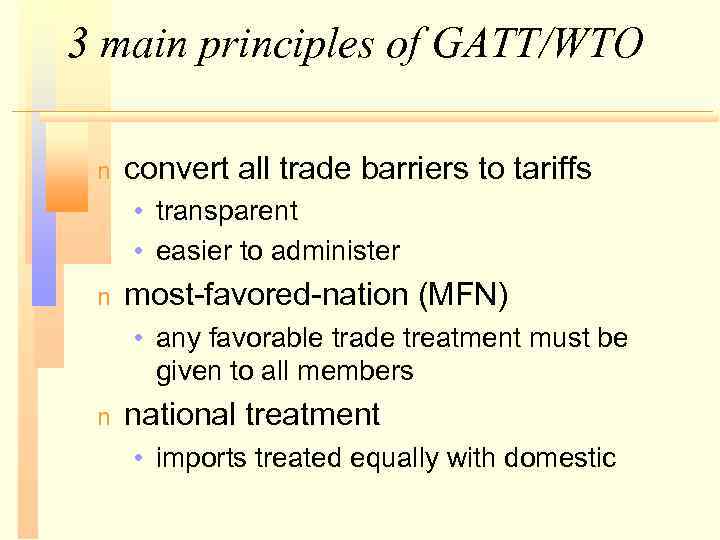 3 main principles of GATT/WTO

n convert all trade barriers to tariffs
• transparent
• easier to administer

n most-favored-nation (MFN)
• any favorable trade treatment must be given to all members

n national treatment
• imports treated equally with domestic